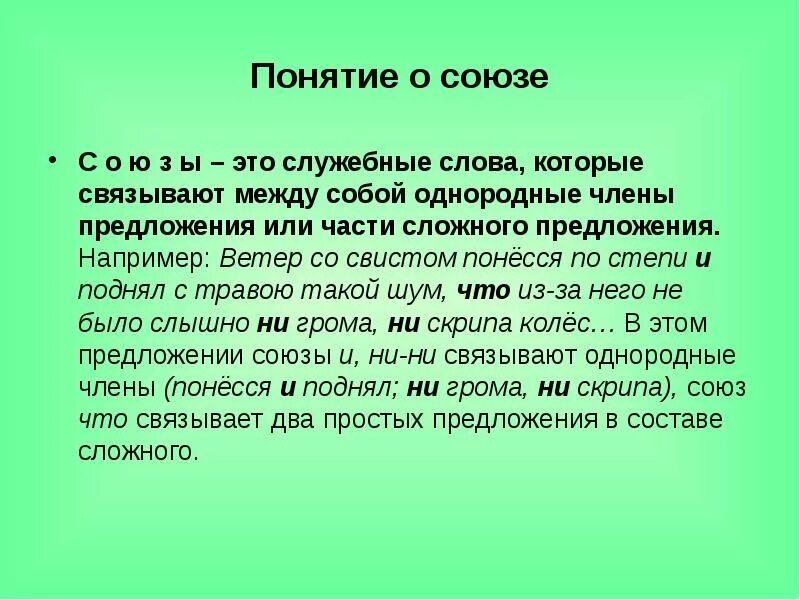 Понятие о союзе

• С о ю з ы – это служебные слова, которые связывают между собой однородные члены предложения или части сложного предложения. Например: Ветер со свистом понёсся по степи и поднял с травою такой шум, что из-за него не было слышно ни грома, ни скрипа колёс… В этом предложении союзы и, ни-ни связывают однородные члены (понёсся и поднял; ни грома, ни скрипа), союз что связывает два простых предложения в составе сложного.